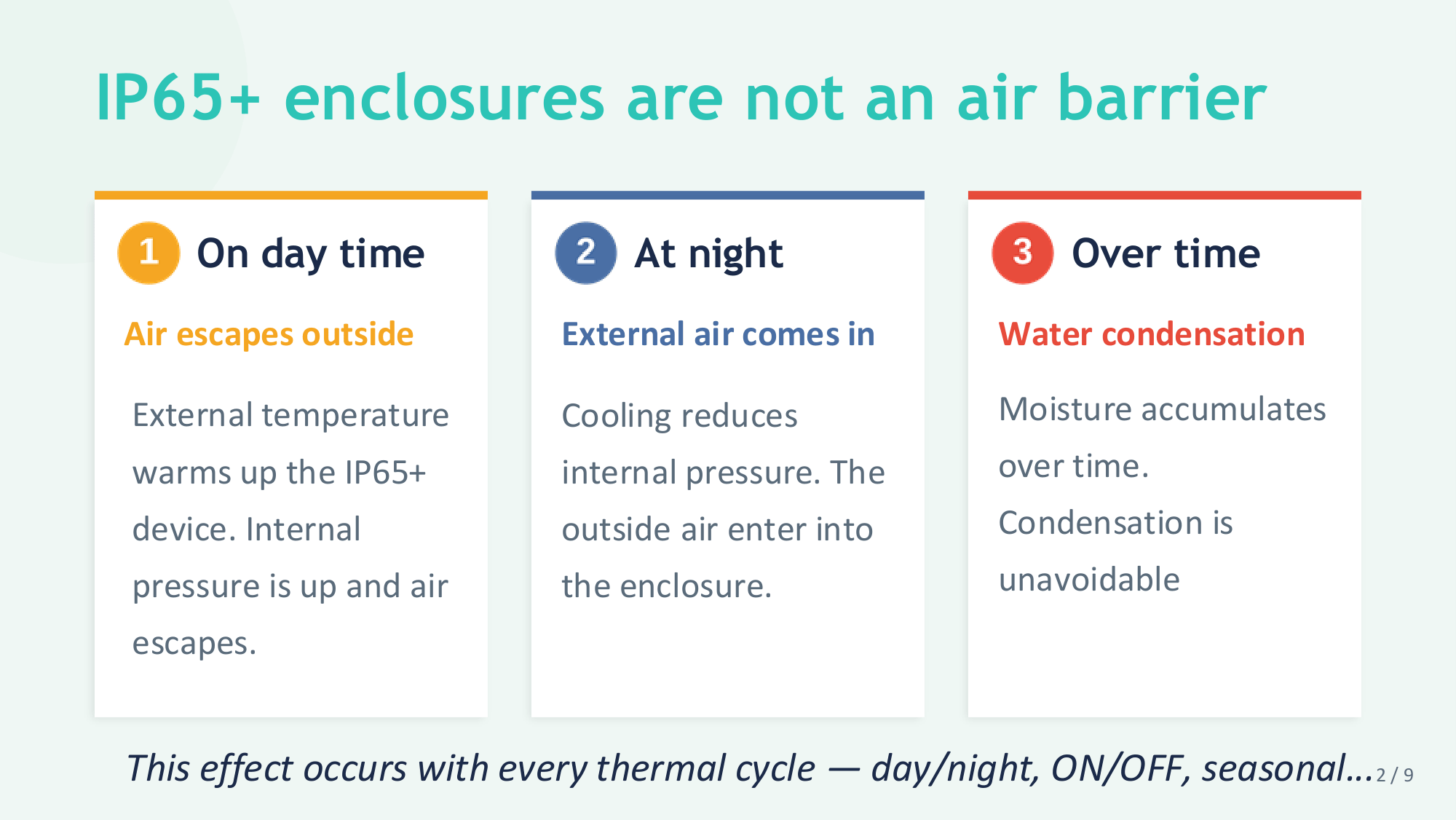 IP65+ enclosures are not an air barrier

1 On day time

Air escapes outside

External temperature warms up the IP65+ device. Internal pressure is up and air escapes.

2 At night

External air comes in

Cooling reduces internal pressure. The outside air enter into the enclosure.

3 Over time

Water condensation

Moisture accumulates over time. Condensation is unavoidable

This effect occurs with every thermal cycle — day/night, ON/OFF, seasonal...

2 / 9